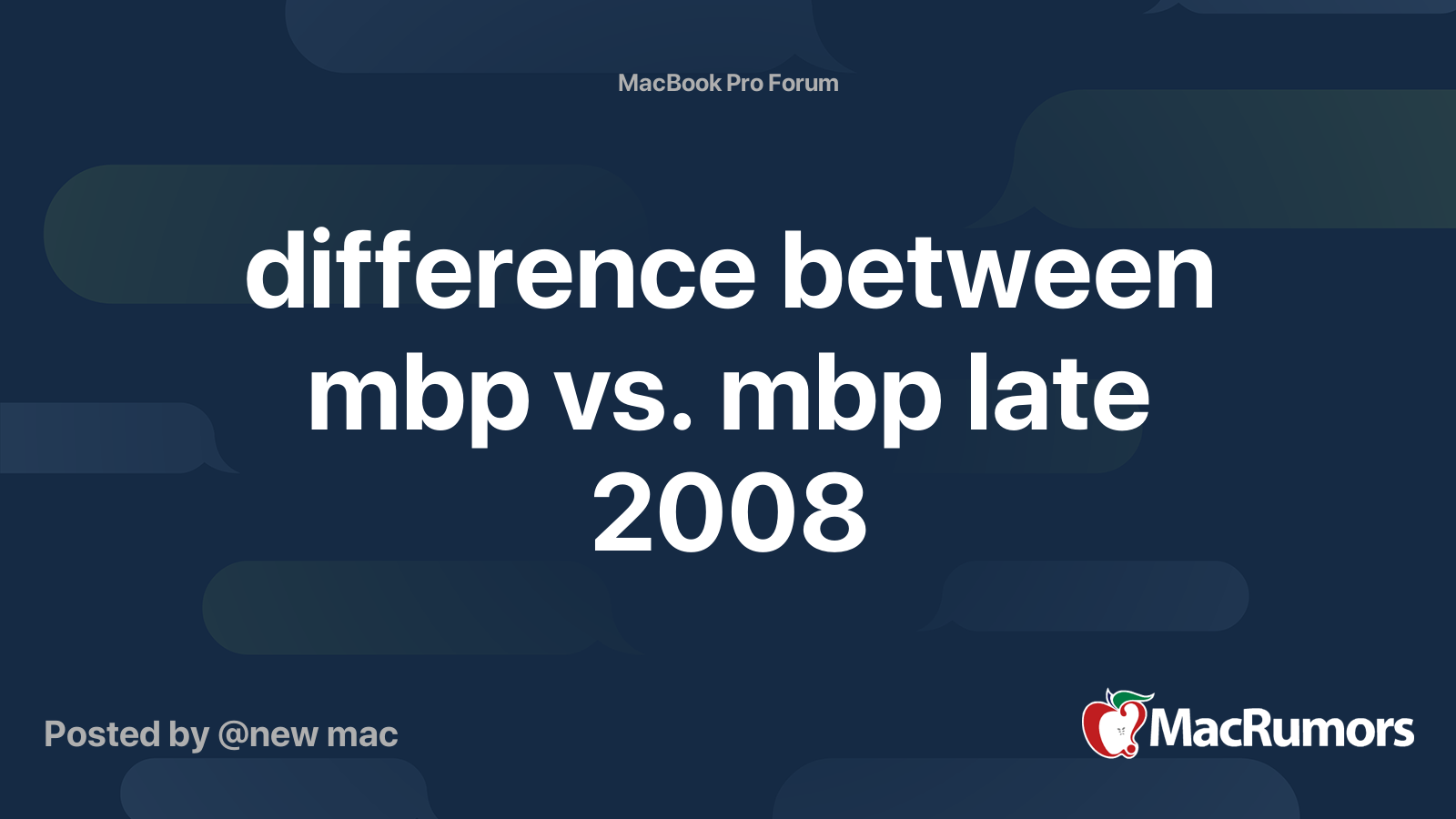 MacBook Pro Forum

difference between mbp vs. mbp late 2008

Posted by @new mac

MacRumors